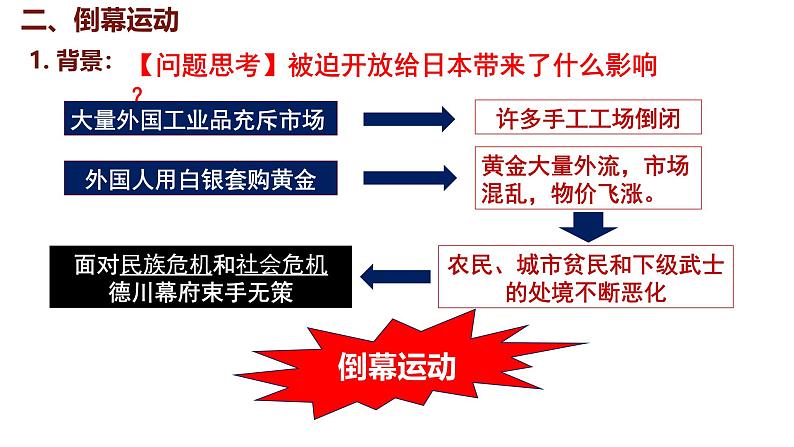 二、倒幕运动

1. 背景：【问题思考】被迫开放给日本带来了什么影响？

大量外国工业品充斥市场

许多手工工场倒闭

外国人用白银套购黄金

黄金大量外流，市场混乱，物价飞涨。

农民、城市贫民和下级武士的处境不断恶化

面对民族危机和社会危机德川幕府束手无策

倒幕运动